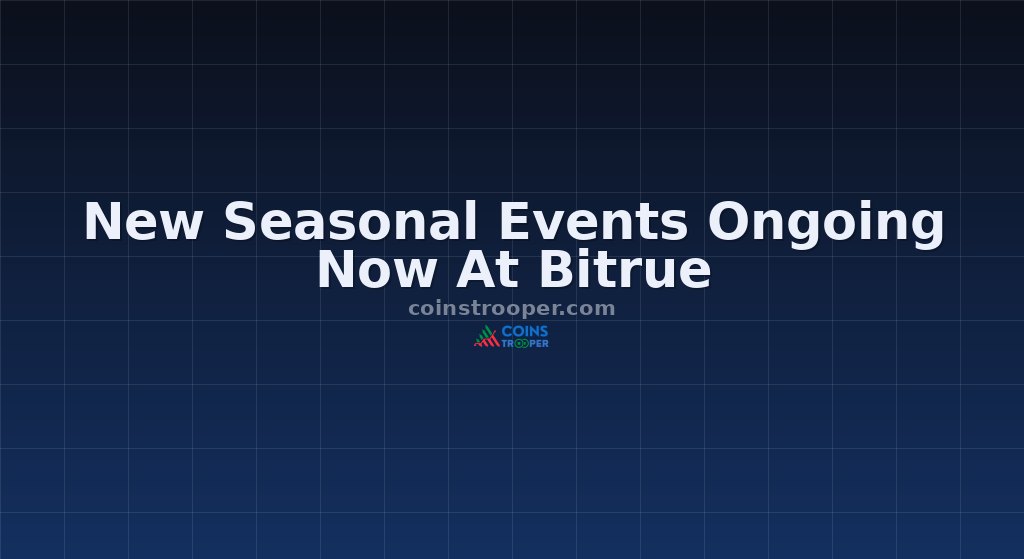 New Seasonal Events Ongoing Now At Bitrue

coinstrooper.com

COINS TROOPER